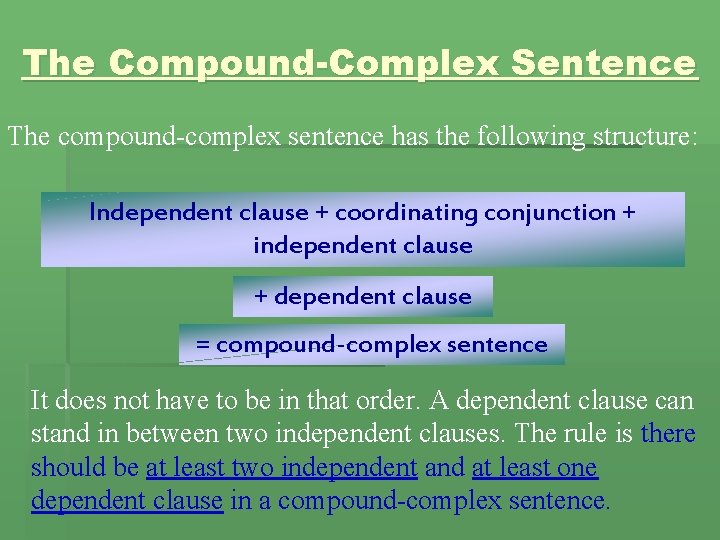 The Compound-Complex Sentence

The compound-complex sentence has the following structure:

Independent clause + coordinating conjunction + independent clause

+ dependent clause

= compound-complex sentence

It does not have to be in that order. A dependent clause can stand in between two independent clauses. The rule is there should be at least two independent and at least one dependent clause in a compound-complex sentence.